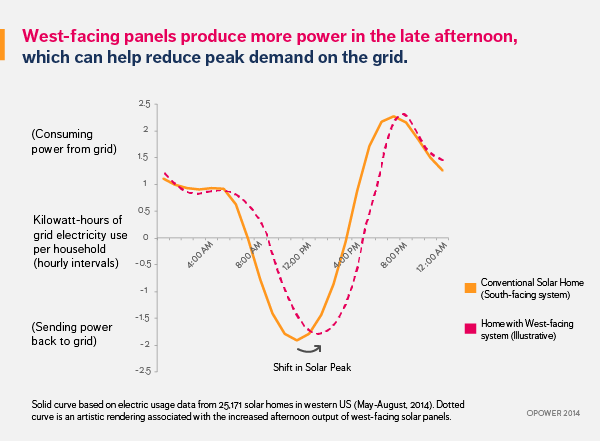 West-facing panels produce more power in the late afternoon, which can help reduce peak demand on the grid.

(Consuming power from grid)

Kilowatt-hours of grid electricity use per household (hourly intervals)

(Sending power back to grid)

2.5
2
1.5
1
0.5
0
-0.5
-1
-1.5
-2
-2.5

4:00 AM
8:00 AM
12:00 PM
4:00 PM
8:00 PM
12:00 AM

Shift in Solar Peak

Conventional Solar Home (South-facing system)

Home with West-facing system (Illustrative)

Solid curve based on electric usage data from 25,171 solar homes in western US (May-August, 2014). Dotted curve is an artistic rendering associated with the increased afternoon output of west-facing solar panels.

OPOWER 2014